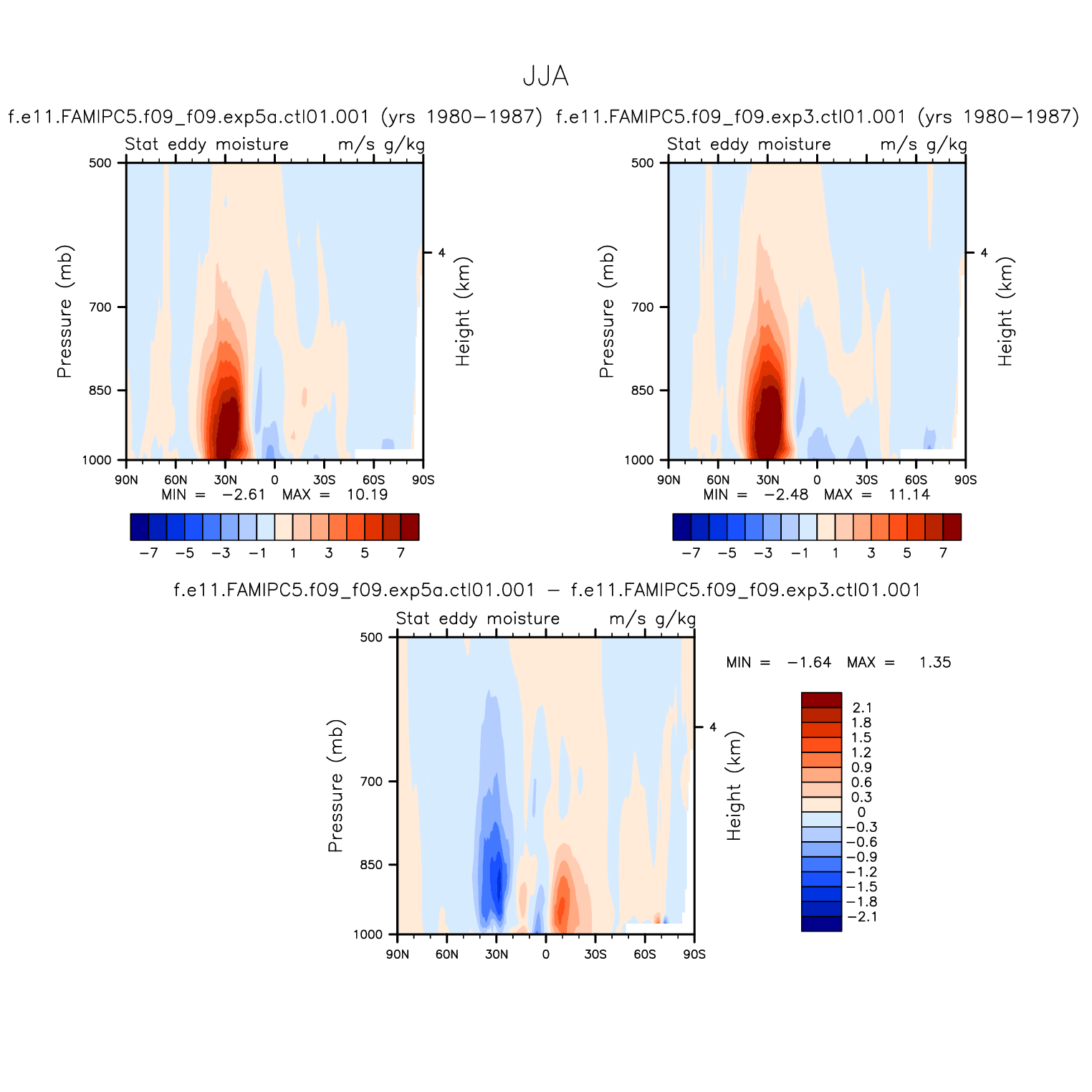 JJA

f.e11.FAMIPC5.f09_f09.exp5a.ctl01.001 (yrs 1980−1987)

Stat eddy moisture m/s g/kg

500
700
850
1000

Pressure (mb)

4

Height (km)

90N 60N 30N 0 30S 60S 90S

MIN = −2.61 MAX = 10.19

−7 −5 −3 −1 1 3 5 7

f.e11.FAMIPC5.f09_f09.exp3.ctl01.001 (yrs 1980−1987)

Stat eddy moisture m/s g/kg

500
700
850
1000

Pressure (mb)

4

Height (km)

90N 60N 30N 0 30S 60S 90S

MIN = −2.48 MAX = 11.14

−7 −5 −3 −1 1 3 5 7

f.e11.FAMIPC5.f09_f09.exp5a.ctl01.001 − f.e11.FAMIPC5.f09_f09.exp3.ctl01.001

Stat eddy moisture m/s g/kg

500
700
850
1000

Pressure (mb)

4

Height (km)

90N 60N 30N 0 30S 60S 90S

MIN = −1.64 MAX = 1.35

2.1
1.8
1.5
1.2
0.9
0.6
0.3
0
−0.3
−0.6
−0.9
−1.2
−1.5
−1.8
−2.1